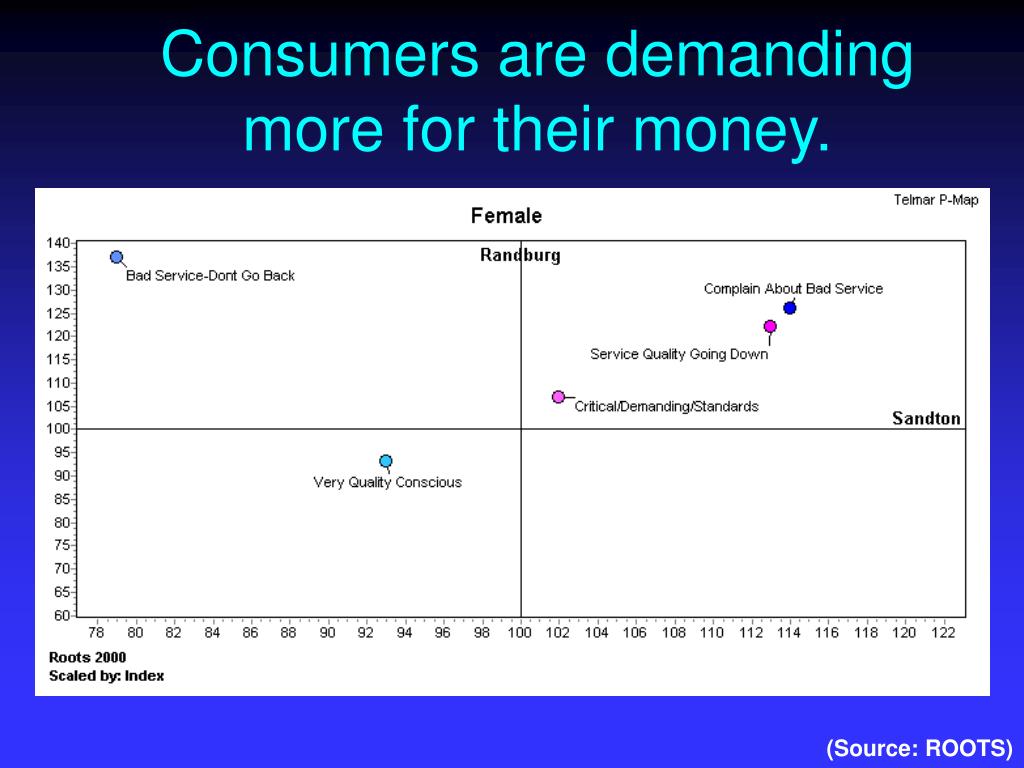 Consumers are demanding more for their money.

Telmar P-Map

Female

Randburg

Sandton

140
135
130
125
120
115
110
105
100
95
90
85
80
75
70
65
60

Bad Service-Dont Go Back

Complain About Bad Service

Service Quality Going Down

Critical/Demanding/Standards

Very Quality Conscious

78 80 82 84 86 88 90 92 94 96 98 100 102 104 106 108 110 112 114 116 118 120 122

Roots 2000
Scaled by: Index

(Source: ROOTS)